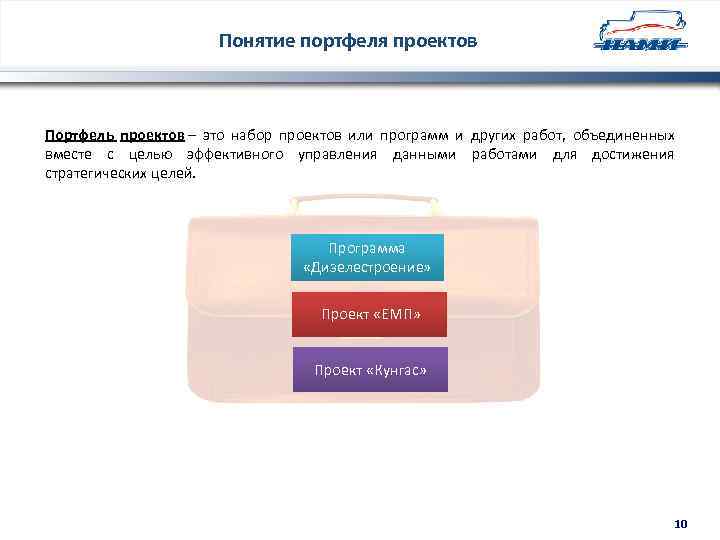 Понятие портфеля проектов

НАМИ

Портфель проектов – это набор проектов или программ и других работ, объединенных вместе с целью эффективного управления данными работами для достижения стратегических целей.

Программа «Дизелестроение»

Проект «ЕМП»

Проект «Кунгас»

10